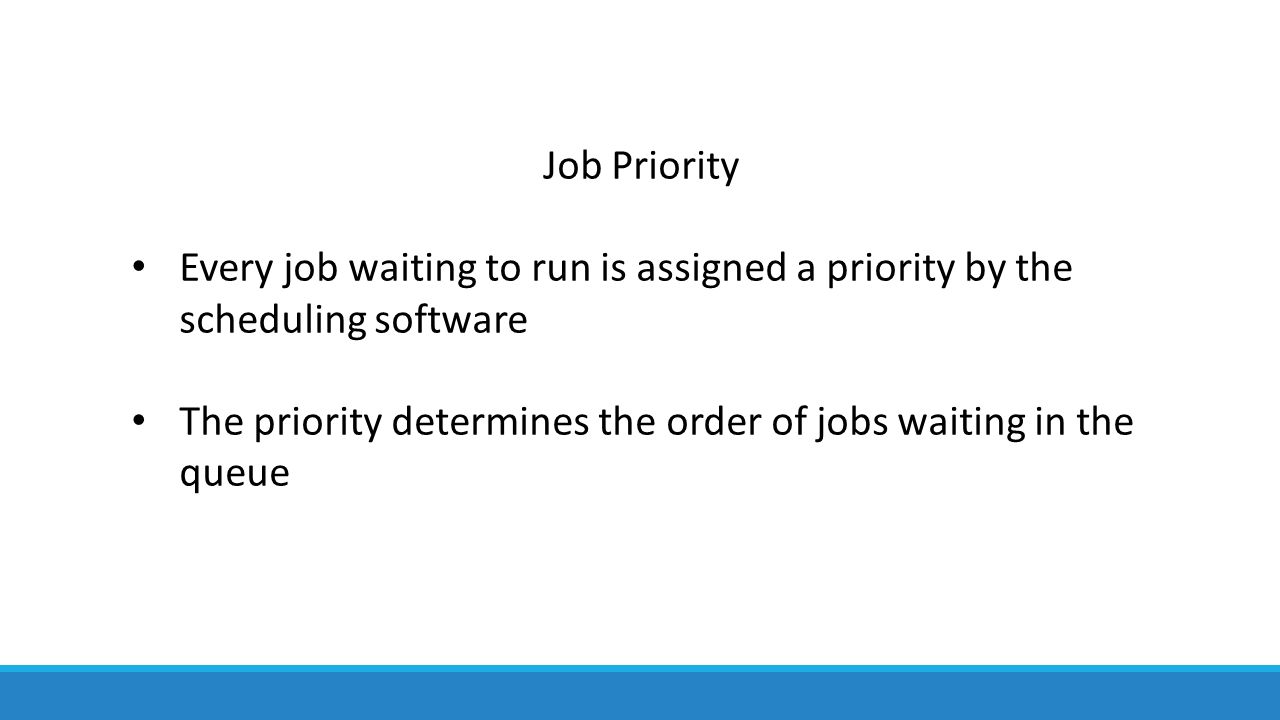 Job Priority

• Every job waiting to run is assigned a priority by the scheduling software

• The priority determines the order of jobs waiting in the queue